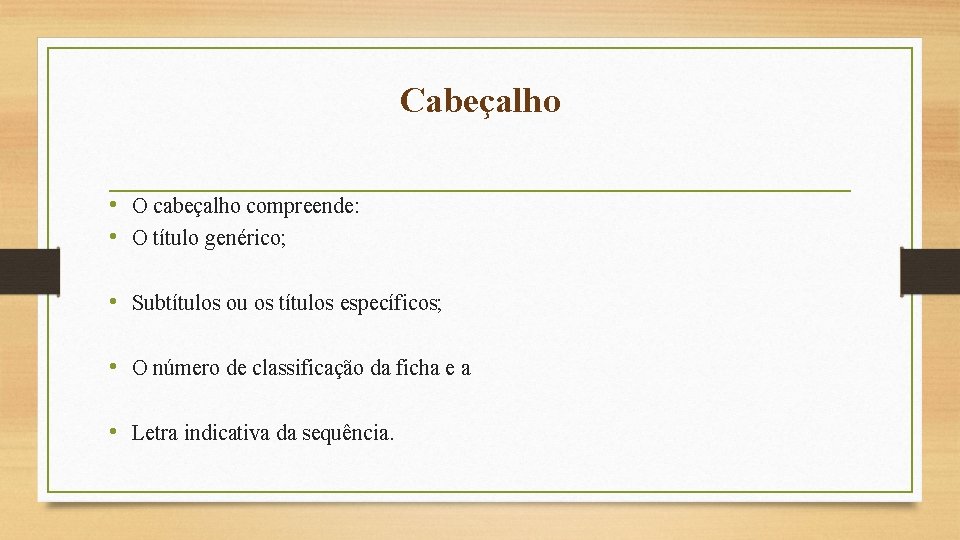 Cabeçalho

• O cabeçalho compreende:
• O título genérico;

• Subtítulos ou os títulos específicos;

• O número de classificação da ficha e a

• Letra indicativa da sequência.